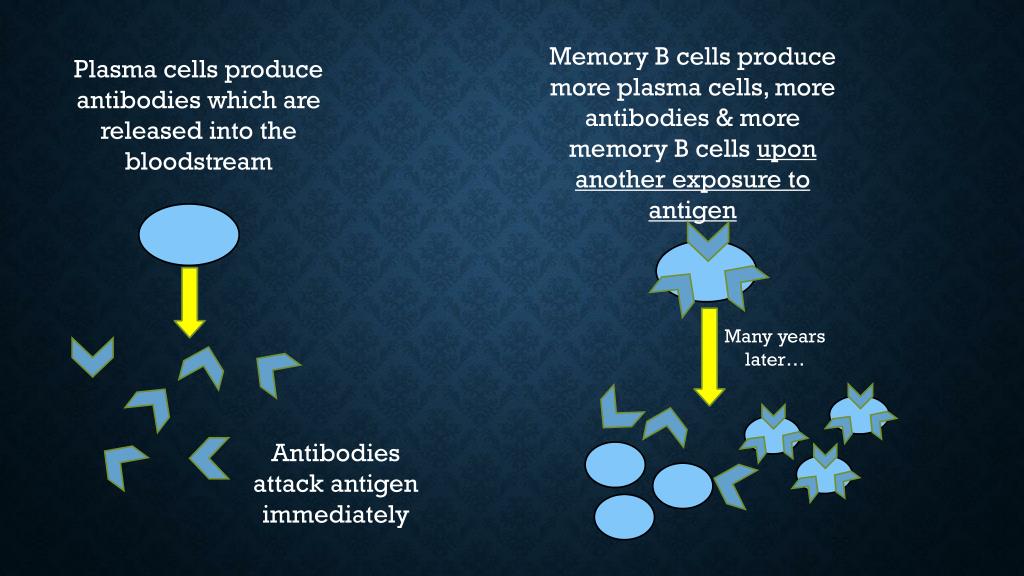 Plasma cells produce antibodies which are released into the bloodstream

Antibodies attack antigen immediately

Memory B cells produce more plasma cells, more antibodies & more memory B cells upon another exposure to antigen

Many years later…